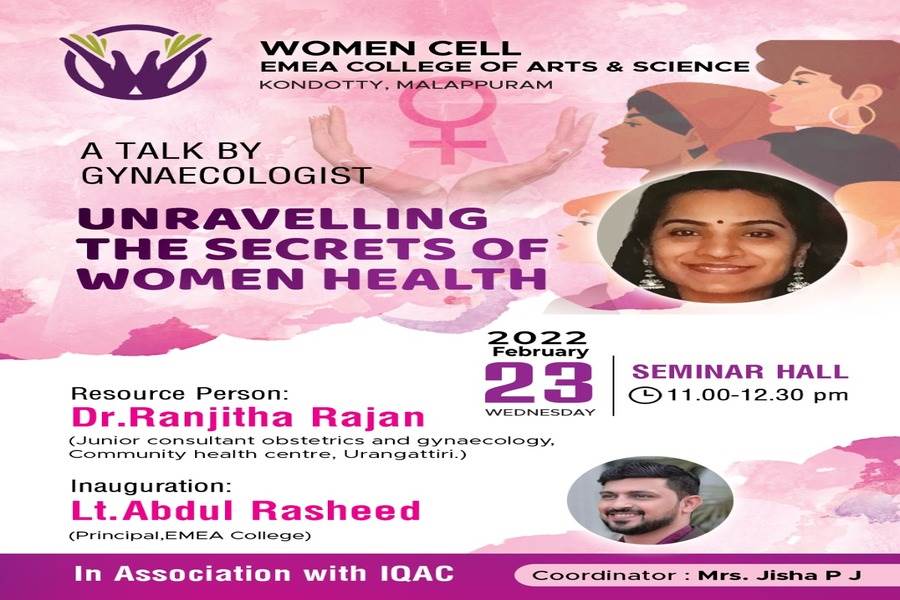 WOMEN CELL
EMEA COLLEGE OF ARTS & SCIENCE
KONDOTTY, MALAPPURAM

A TALK BY GYNAECOLOGIST

UNRAVELLING THE SECRETS OF WOMEN HEALTH

2022
February
23
WEDNESDAY

SEMINAR HALL
11.00-12.30 pm

Resource Person:
Dr.Ranjitha Rajan
(Junior consultant obstetrics and gynaecology, Community health centre, Urangattiri.)

Inauguration:
Lt.Abdul Rasheed
(Principal,EMEA College)

In Association with IQAC

Coordinator : Mrs. Jisha P J